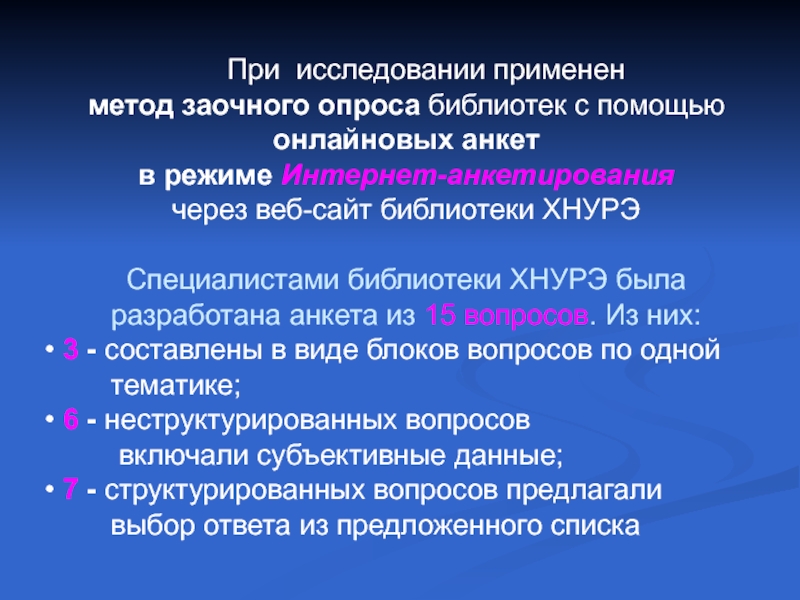 При исследовании применен метод заочного опроса библиотек с помощью онлайновых анкет в режиме Интернет-анкетирования через веб-сайт библиотеки ХНУРЭ

Специалистами библиотеки ХНУРЭ была разработана анкета из 15 вопросов. Из них:
• 3 - составлены в виде блоков вопросов по одной тематике;
• 6 - неструктурированных вопросов включали субъективные данные;
• 7 - структурированных вопросов предлагали выбор ответа из предложенного списка